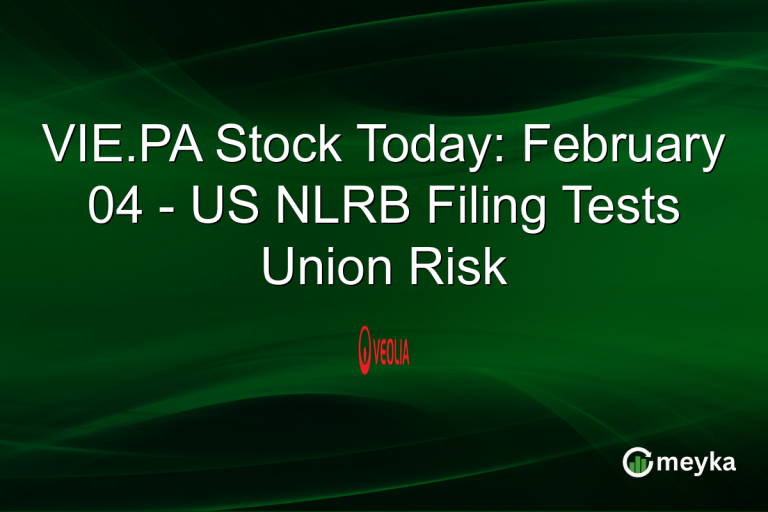 VIE.PA Stock Today: February 04 - US NLRB Filing Tests Union Risk

VEOLIA

meyka